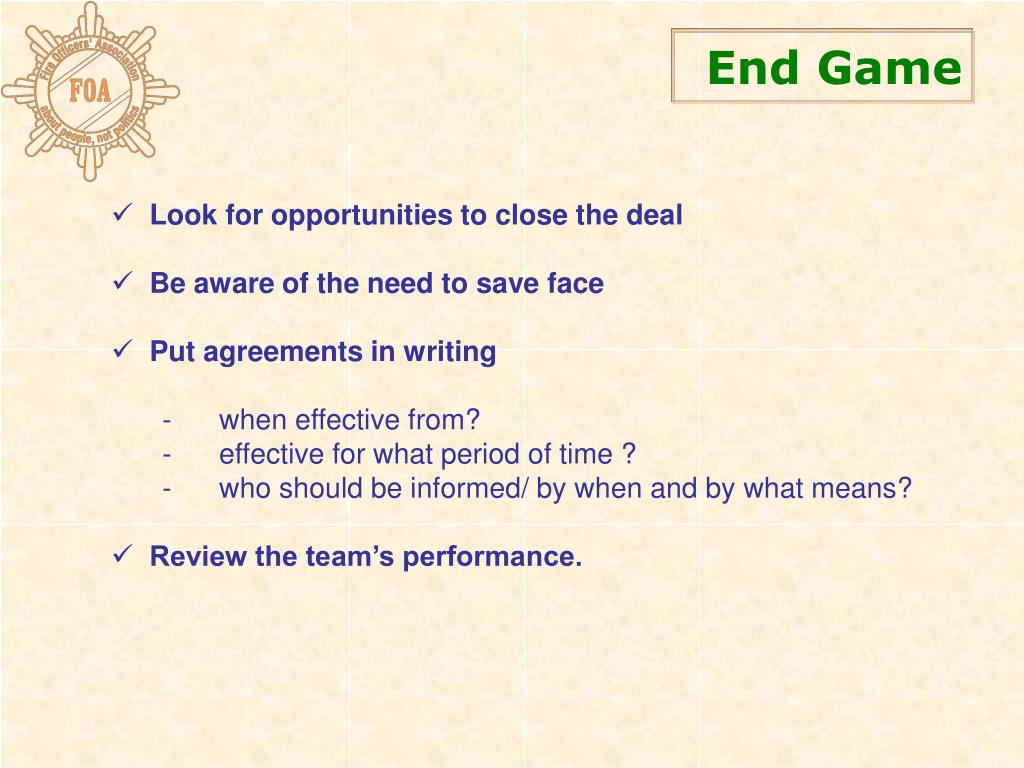 Fire Officers' Association
FOA
about people, not politics

End Game

✓ Look for opportunities to close the deal

✓ Be aware of the need to save face

✓ Put agreements in writing

- when effective from?
- effective for what period of time ?
- who should be informed/ by when and by what means?

✓ Review the team's performance.